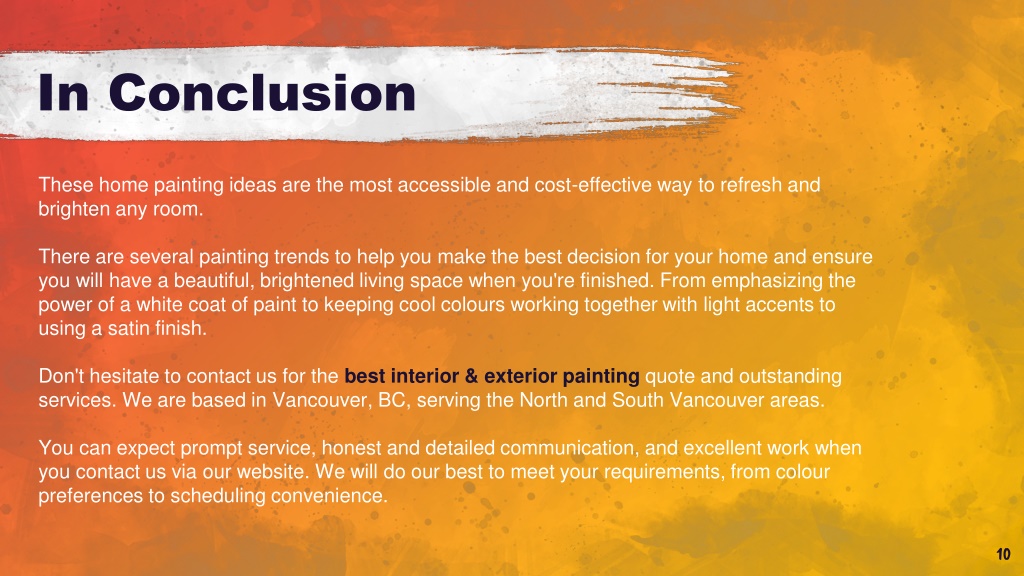 In Conclusion

These home painting ideas are the most accessible and cost-effective way to refresh and brighten any room.

There are several painting trends to help you make the best decision for your home and ensure you will have a beautiful, brightened living space when you're finished. From emphasizing the power of a white coat of paint to keeping cool colours working together with light accents to using a satin finish.

Don't hesitate to contact us for the best interior & exterior painting quote and outstanding services. We are based in Vancouver, BC, serving the North and South Vancouver areas.

You can expect prompt service, honest and detailed communication, and excellent work when you contact us via our website. We will do our best to meet your requirements, from colour preferences to scheduling convenience.

10